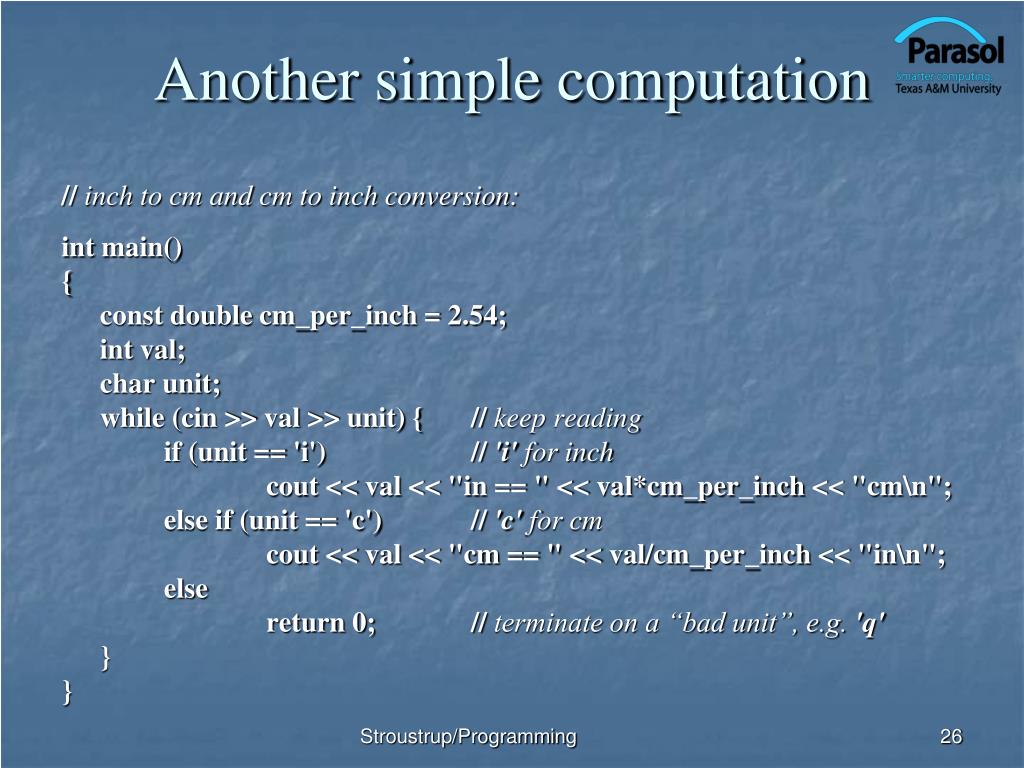 Another simple computation

Parasol
Smarter computing.
Texas A&M University

// inch to cm and cm to inch conversion:

int main()
{
const double cm_per_inch = 2.54;
int val;
char unit;
while (cin >> val >> unit) { // keep reading
if (unit == 'i') // 'i' for inch
cout << val << "in == " << val*cm_per_inch << "cm\n";
else if (unit == 'c') // 'c' for cm
cout << val << "cm == " << val/cm_per_inch << "in\n";
else
return 0; // terminate on a “bad unit”, e.g. 'q'
}
}

Stroustrup/Programming

26